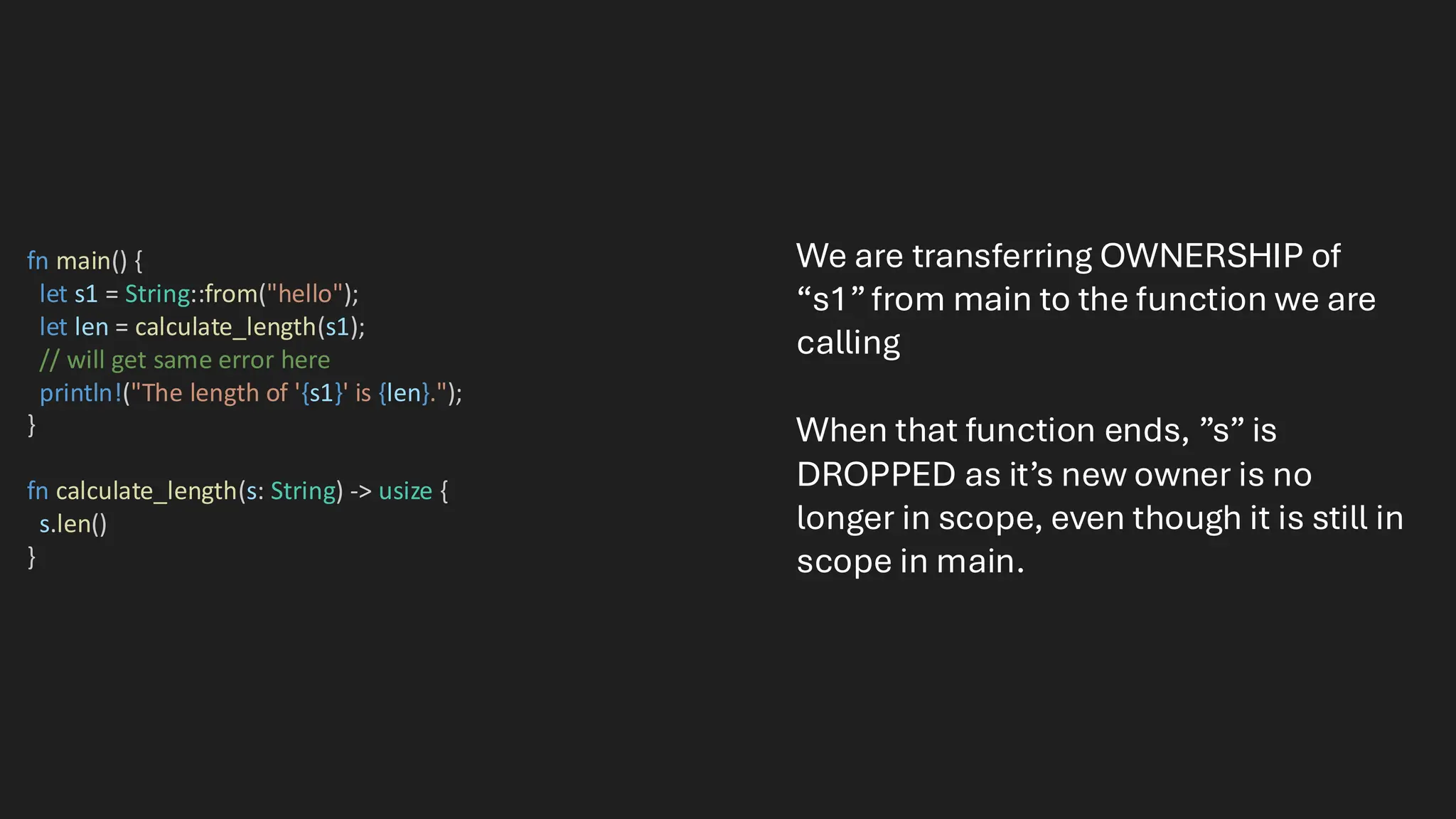 fn main() {
 let s1 = String::from("hello");
 let len = calculate_length(s1);
 // will get same error here
 println!("The length of '{s1}' is {len}.");
}

fn calculate_length(s: String) -> usize {
 s.len()
}

We are transferring OWNERSHIP of “s1” from main to the function we are calling

When that function ends, ”s” is DROPPED as it’s new owner is no longer in scope, even though it is still in scope in main.